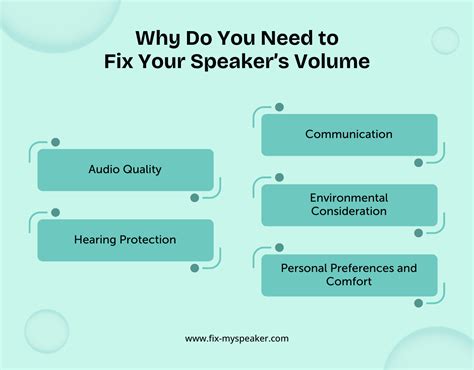 Why Do You Need to Fix Your Speaker's Volume

Audio Quality

Hearing Protection

Communication

Environmental Consideration

Personal Preferences and Comfort

www.fix-myspeaker.com